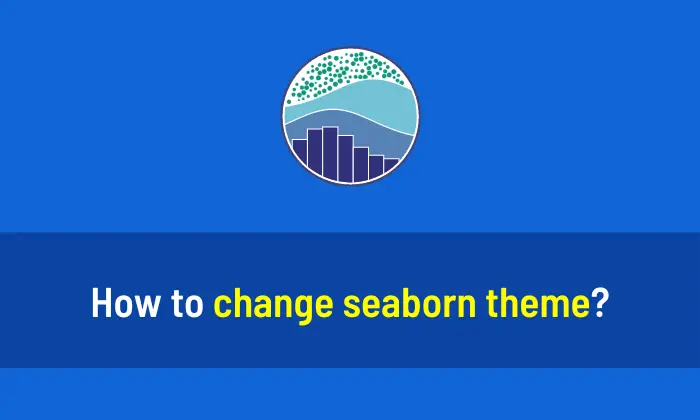 How to change seaborn theme?